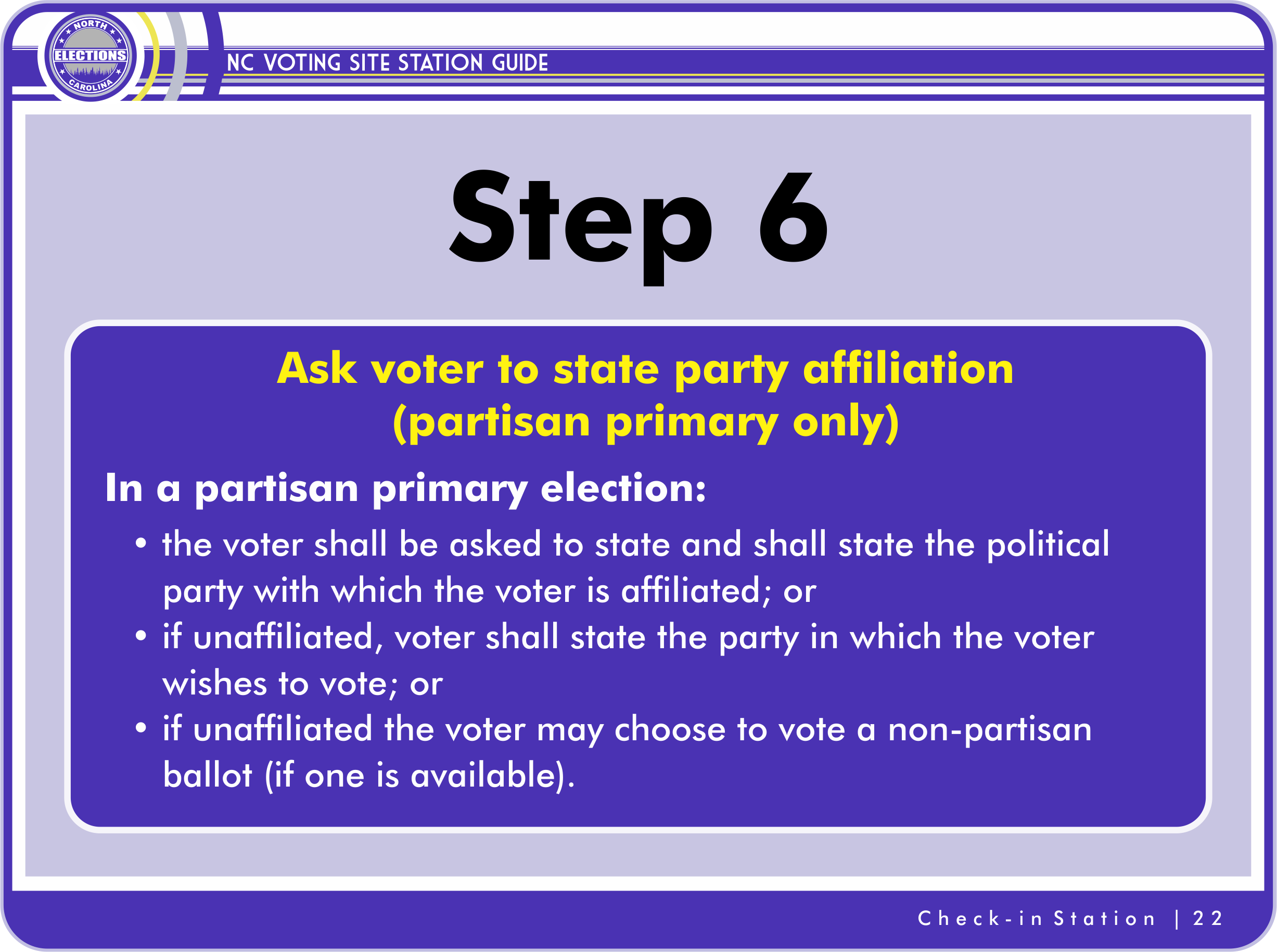 NORTH ELECTIONS CAROLINA

NC VOTING SITE STATION GUIDE

Step 6

Ask voter to state party affiliation (partisan primary only)

In a partisan primary election:

• the voter shall be asked to state and shall state the political party with which the voter is affiliated; or
• if unaffiliated, voter shall state the party in which the voter wishes to vote; or
• if unaffiliated the voter may choose to vote a non-partisan ballot (if one is available).

Check-in Station | 22